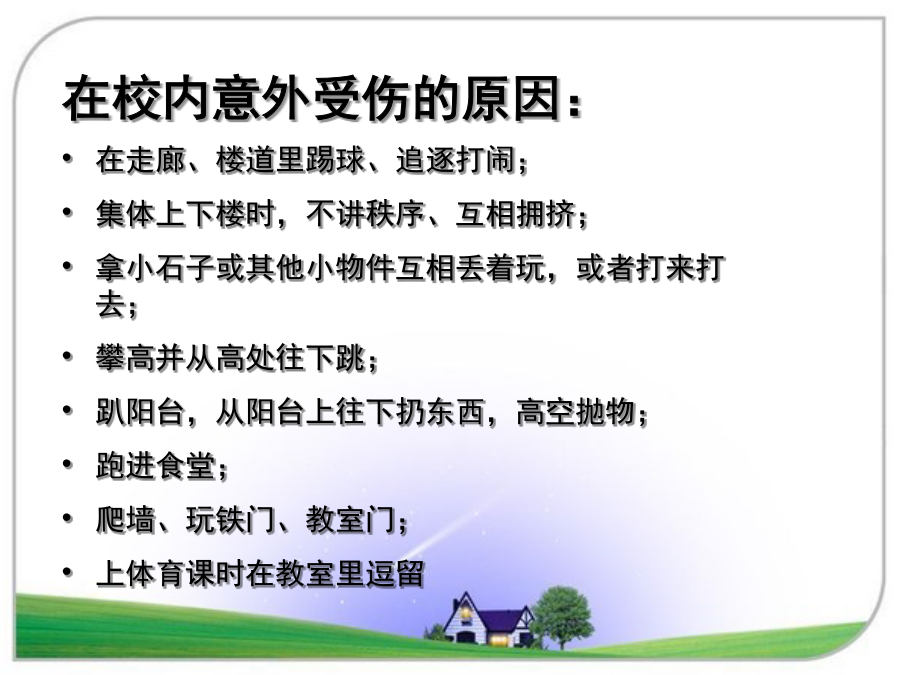 在校内意外受伤的原因：

• 在走廊、楼道里踢球、追逐打闹；
• 集体上下楼时，不讲秩序、互相拥挤；
• 拿小石子或其他小物件互相丢着玩，或者打来打去；
• 攀高并从高处往下跳；
• 趴阳台，从阳台上往下扔东西，高空抛物；
• 跑进食堂；
• 爬墙、玩铁门、教室门；
• 上体育课时在教室里逗留